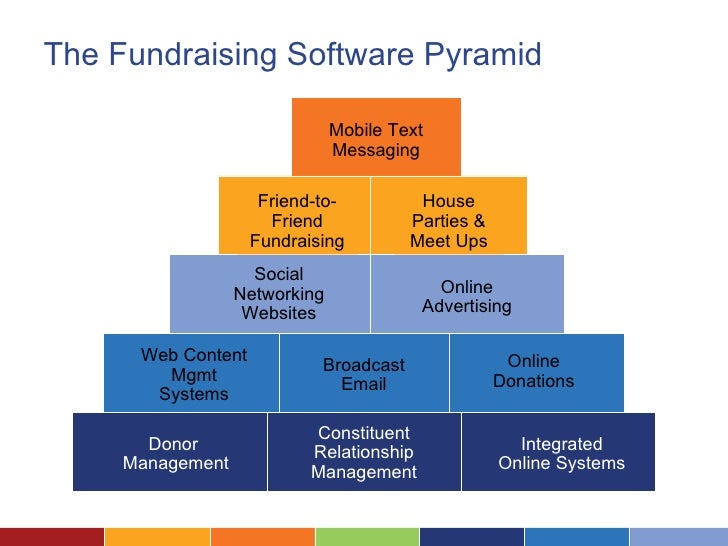 The Fundraising Software Pyramid

Mobile Text Messaging

Friend-to-Friend Fundraising

House Parties & Meet Ups

Social Networking Websites

Online Advertising

Web Content Mgmt Systems

Broadcast Email

Online Donations

Donor Management

Constituent Relationship Management

Integrated Online Systems